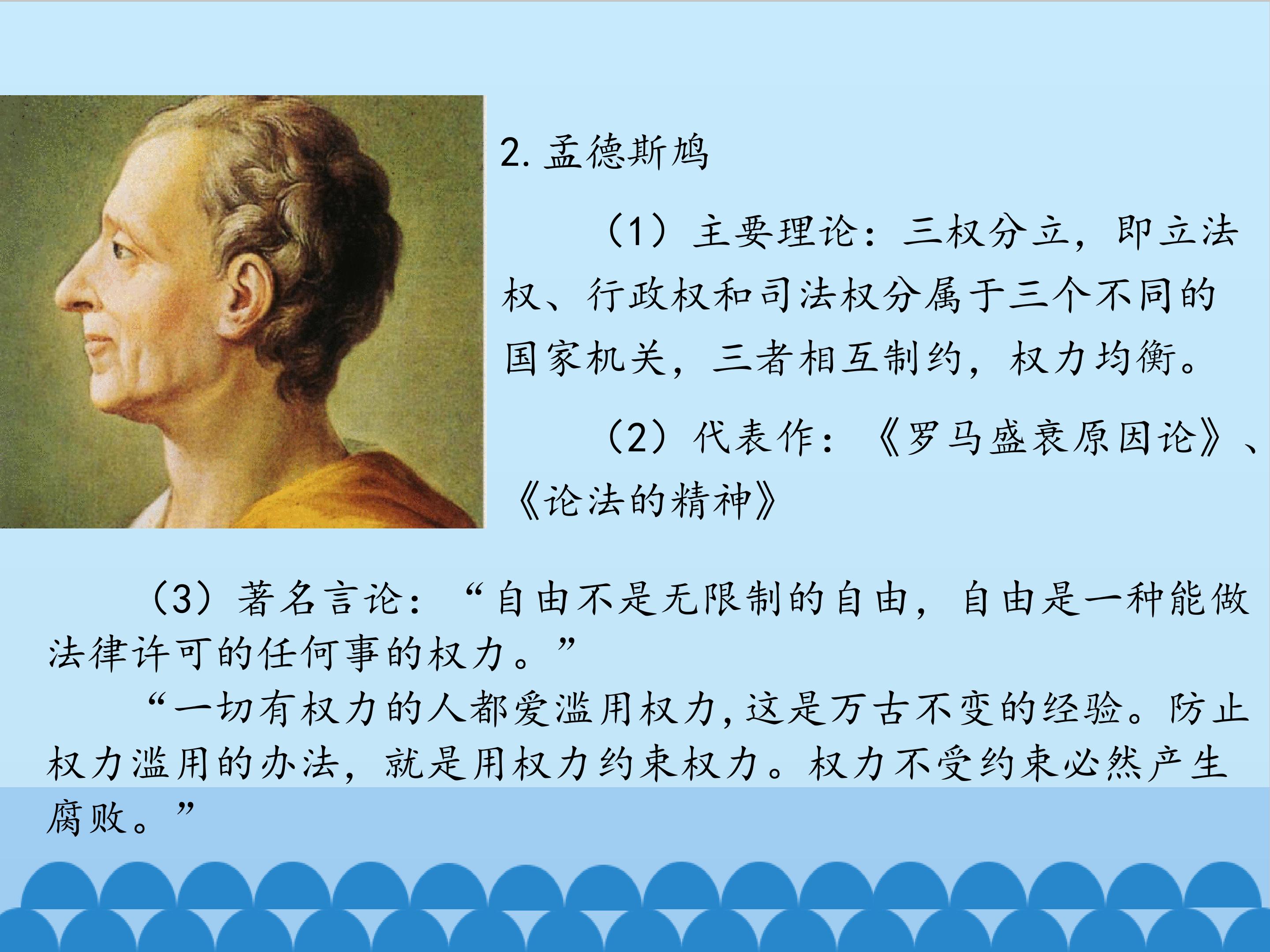 2.孟德斯鸠

（1）主要理论：三权分立，即立法权、行政权和司法权分属于三个不同的国家机关，三者相互制约，权力均衡。

（2）代表作：《罗马盛衰原因论》、《论法的精神》

（3）著名言论：“自由不是无限制的自由，自由是一种能做法律许可的任何事的权力。”

“一切有权力的人都爱滥用权力，这是万古不变的经验。防止权力滥用的办法，就是用权力约束权力。权力不受约束必然产生腐败。”